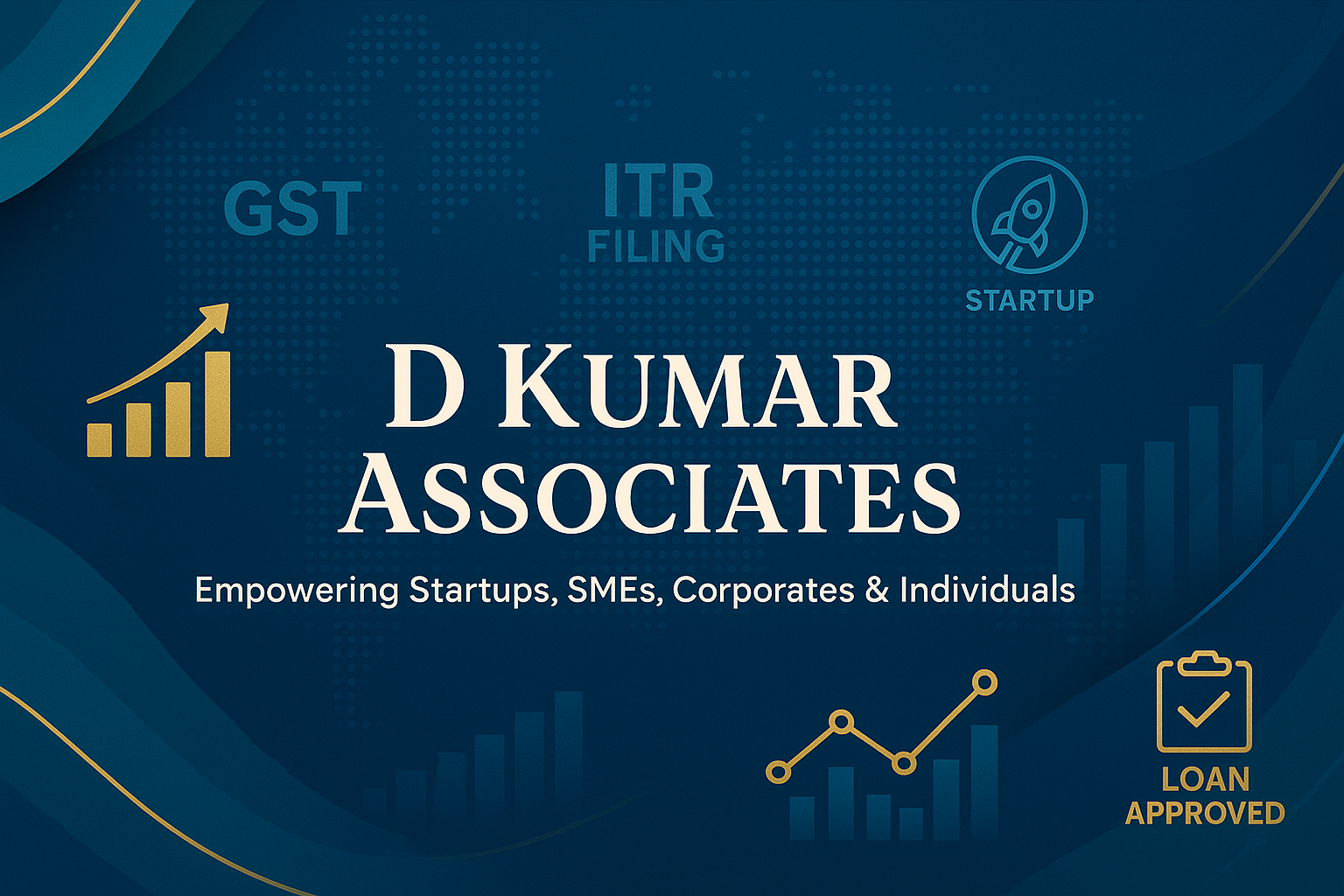 GST

ITR
FILING

STARTUP

D KUMAR
ASSOCIATES

Empowering Startups, SMEs, Corporates & Individuals

LOAN
APPROVED